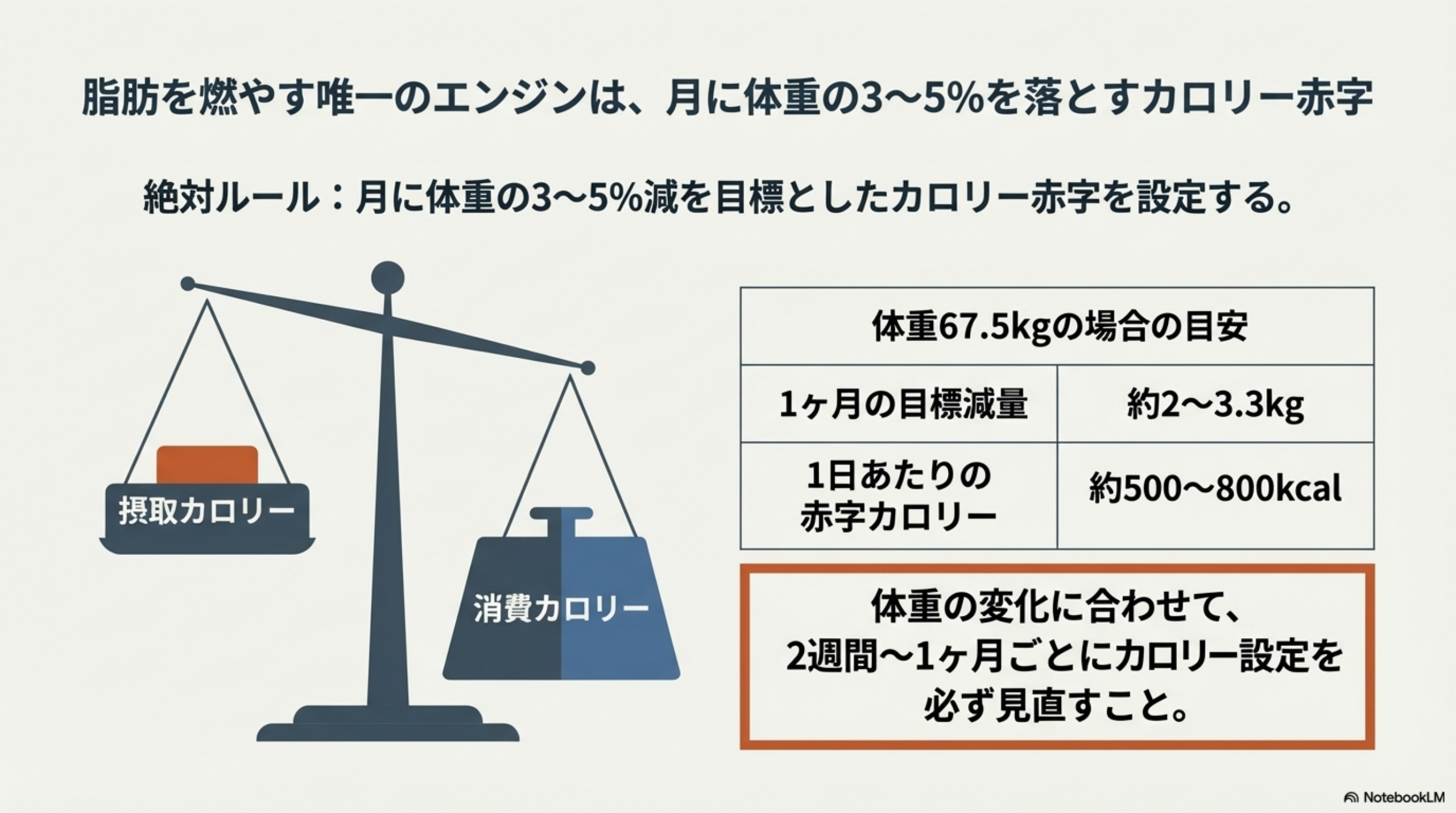 脂肪を燃やす唯一のエンジンは、月に体重の3〜5%を落とすカロリー赤字

絶対ルール：月に体重の3〜5%減を目標としたカロリー赤字を設定する。

摂取カロリー

消費カロリー

| 体重67.5kgの場合の目安 | |
|---|---|
| 1ヶ月の目標減量 | 約2〜3.3kg |
| 1日あたりの赤字カロリー | 約500〜800kcal |

体重の変化に合わせて、2週間〜1ヶ月ごとにカロリー設定を必ず見直すこと。

NotebookLM